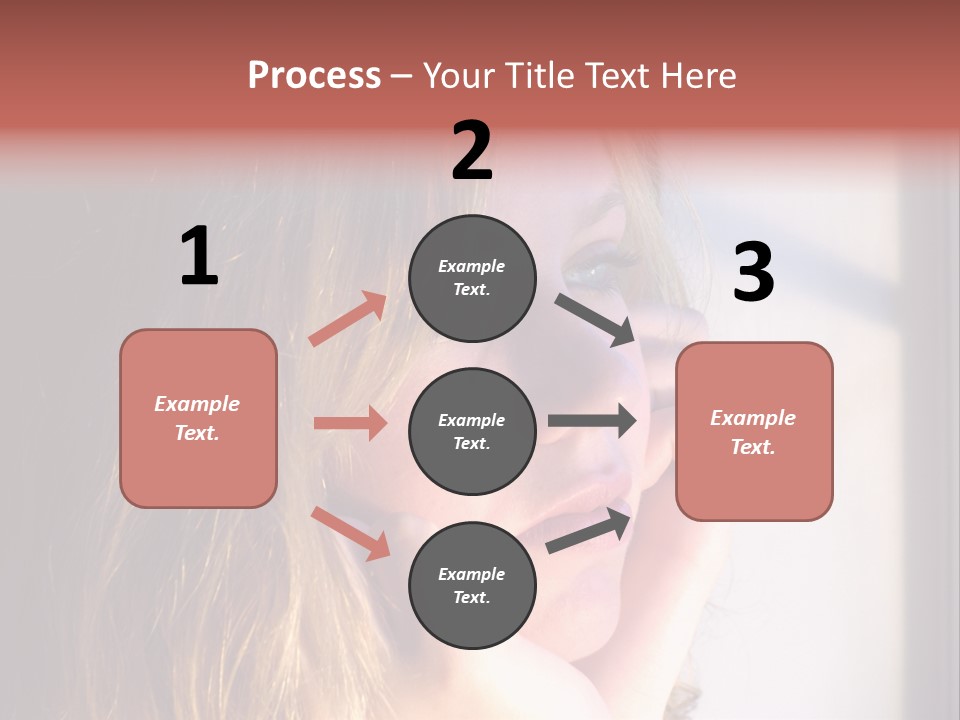 Process – Your Title Text Here

1

Example Text.

2

Example Text.

Example Text.

Example Text.

3

Example Text.